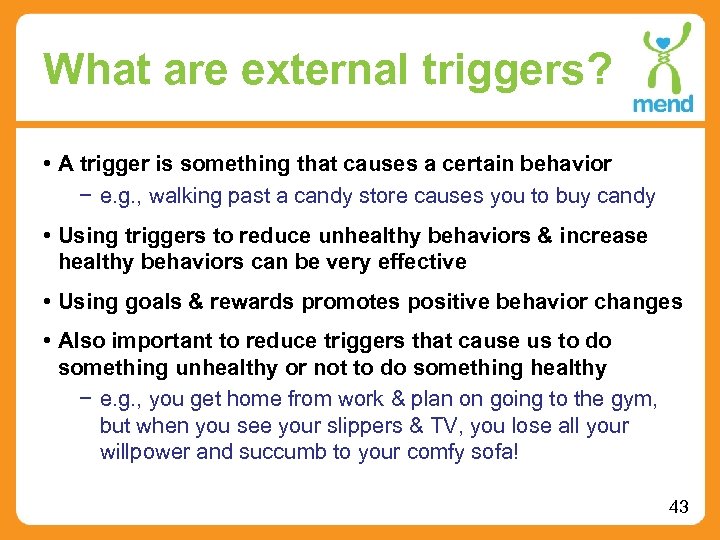 What are external triggers?

mend

• A trigger is something that causes a certain behavior
 − e.g., walking past a candy store causes you to buy candy

• Using triggers to reduce unhealthy behaviors & increase healthy behaviors can be very effective

• Using goals & rewards promotes positive behavior changes

• Also important to reduce triggers that cause us to do something unhealthy or not to do something healthy
 − e.g., you get home from work & plan on going to the gym, but when you see your slippers & TV, you lose all your willpower and succumb to your comfy sofa!

43